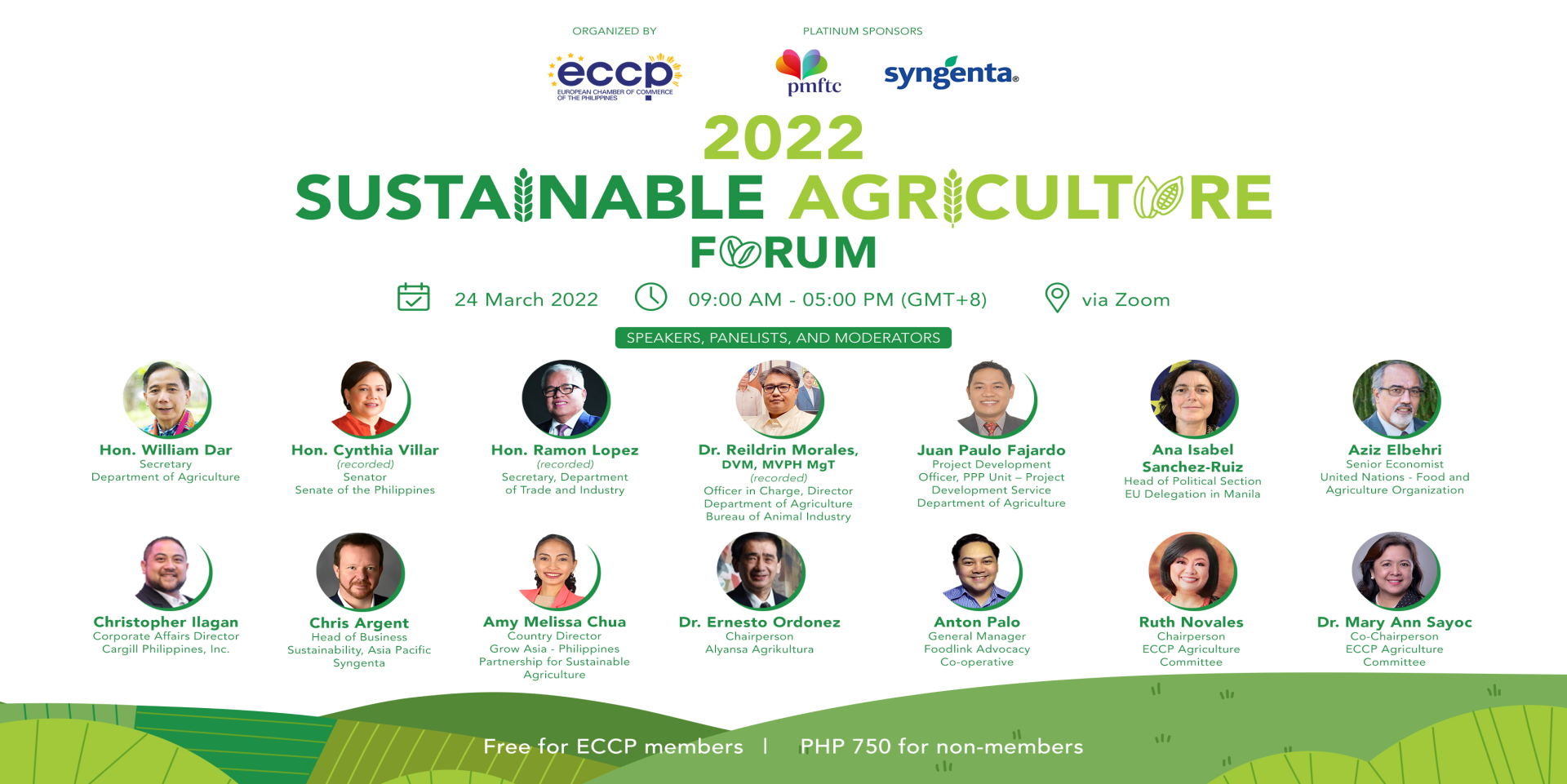 ORGANIZED BY

eccp
EUROPEAN CHAMBER OF COMMERCE OF THE PHILIPPINES

PLATINUM SPONSORS

pmftc

syngenta

2022
SUSTAINABLE AGRICULTURE
FORUM

24 March 2022

09:00 AM - 05:00 PM (GMT+8)

via Zoom

SPEAKERS, PANELISTS, AND MODERATORS

Hon. William Dar
Secretary
Department of Agriculture

Hon. Cynthia Villar
(recorded)
Senator
Senate of the Philippines

Hon. Ramon Lopez
(recorded)
Secretary, Department of Trade and Industry

Dr. Reildrin Morales, DVM, MVPH MgT
(recorded)
Officer in Charge, Director
Department of Agriculture
Bureau of Animal Industry

Juan Paulo Fajardo
Project Development Officer, PPP Unit – Project Development Service
Department of Agriculture

Ana Isabel Sanchez-Ruiz
Head of Political Section
EU Delegation in Manila

Aziz Elbehri
Senior Economist
United Nations - Food and Agriculture Organization

Christopher Ilagan
Corporate Affairs Director
Cargill Philippines, Inc.

Chris Argent
Head of Business Sustainability, Asia Pacific
Syngenta

Amy Melissa Chua
Country Director
Grow Asia - Philippines
Partnership for Sustainable Agriculture

Dr. Ernesto Ordonez
Chairperson
Alyansa Agrikultura

Anton Palo
General Manager
Foodlink Advocacy Co-operative

Ruth Novales
Chairperson
ECCP Agriculture Committee

Dr. Mary Ann Sayoc
Co-Chairperson
ECCP Agriculture Committee

Free for ECCP members | PHP 750 for non-members